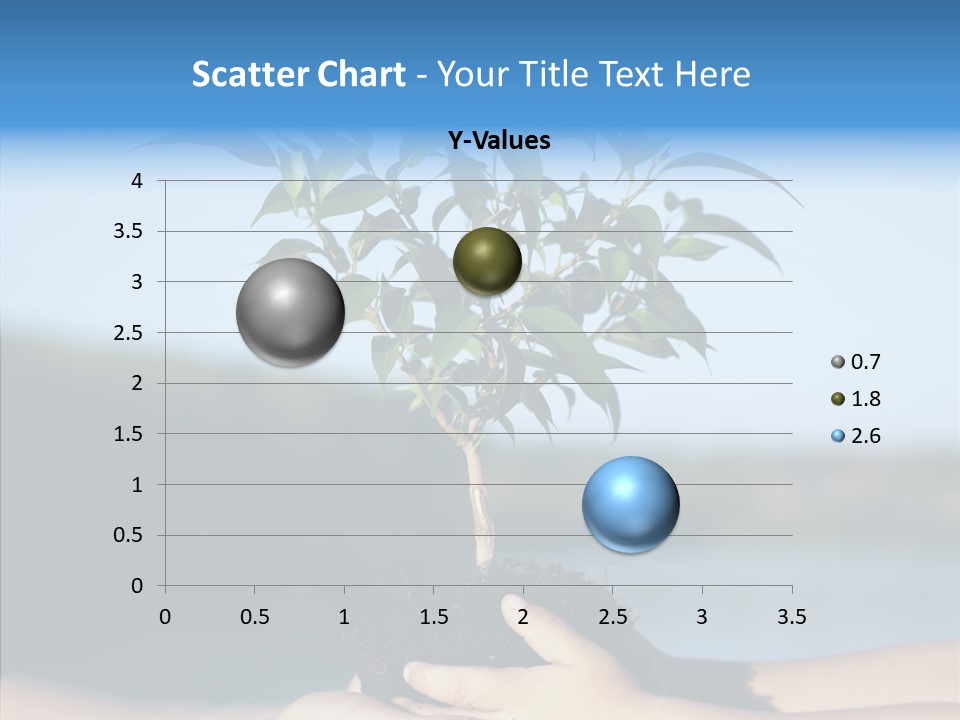 Scatter Chart - Your Title Text Here

Y-Values

4
3.5
3
2.5
2
1.5
1
0.5
0

0 0.5 1 1.5 2 2.5 3 3.5

0.7
1.8
2.6